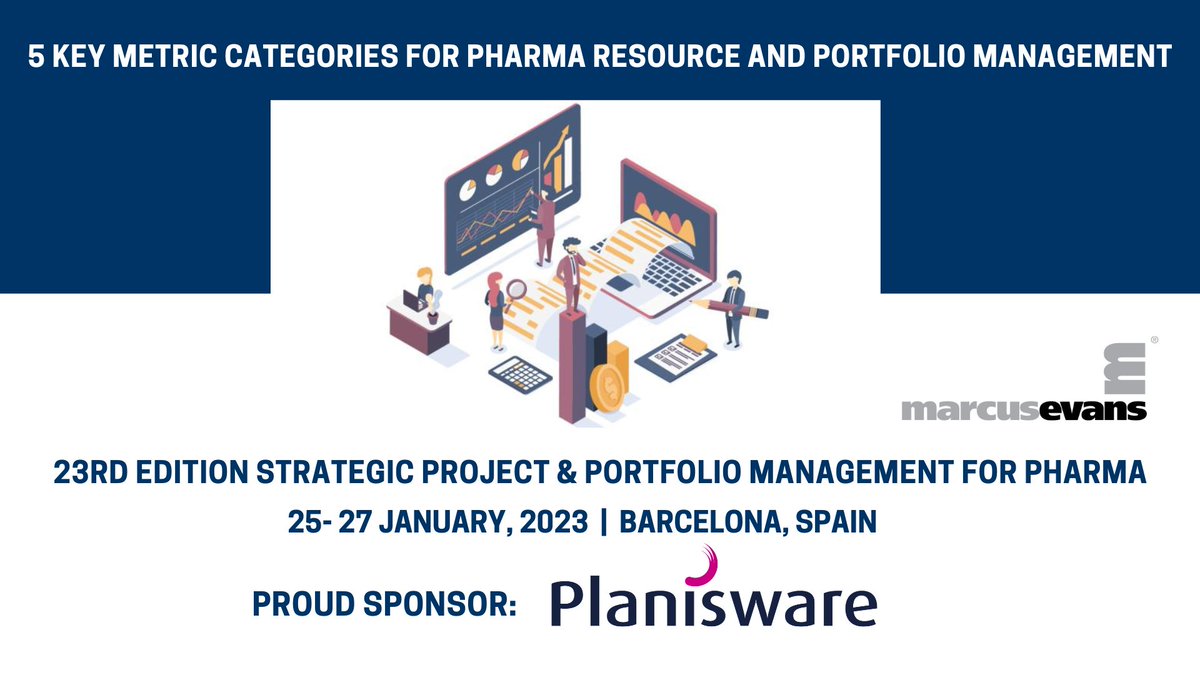 5 KEY METRIC CATEGORIES FOR PHARMA RESOURCE AND PORTFOLIO MANAGEMENT

marcusevans

23RD EDITION STRATEGIC PROJECT & PORTFOLIO MANAGEMENT FOR PHARMA

25- 27 JANUARY, 2023 | BARCELONA, SPAIN

PROUD SPONSOR: Planisware